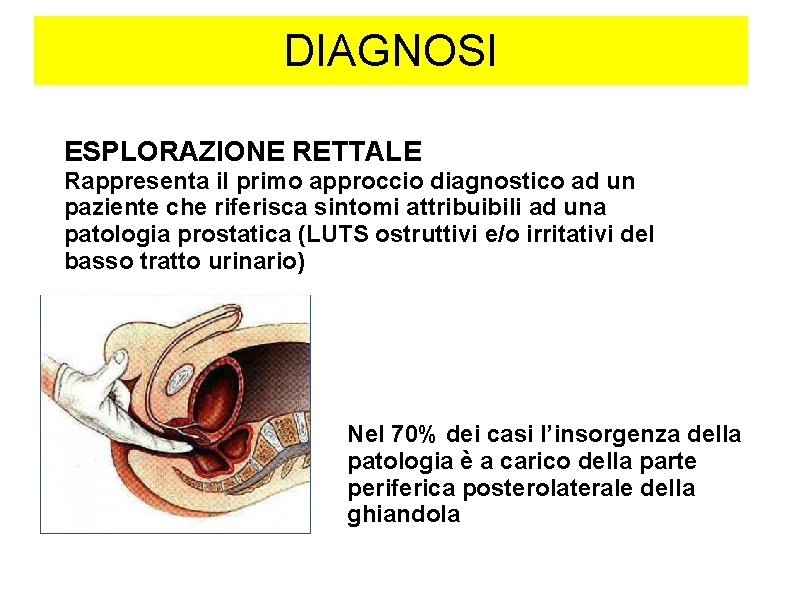 DIAGNOSI

ESPLORAZIONE RETTALE
Rappresenta il primo approccio diagnostico ad un paziente che riferisca sintomi attribuibili ad una patologia prostatica (LUTS ostruttivi e/o irritativi del basso tratto urinario)

Nel 70% dei casi l'insorgenza della patologia è a carico della parte periferica posterolaterale della ghiandola